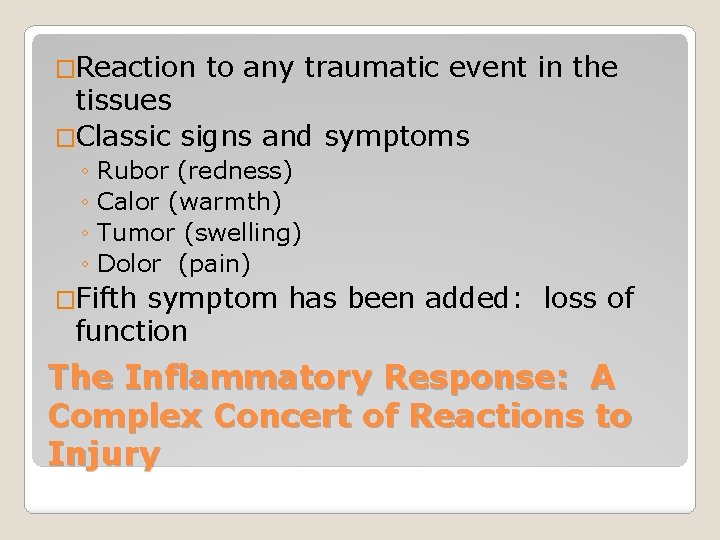 □Reaction to any traumatic event in the tissues

□Classic signs and symptoms

◦ Rubor (redness)
◦ Calor (warmth)
◦ Tumor (swelling)
◦ Dolor (pain)

□Fifth symptom has been added: loss of function

The Inflammatory Response: A Complex Concert of Reactions to Injury